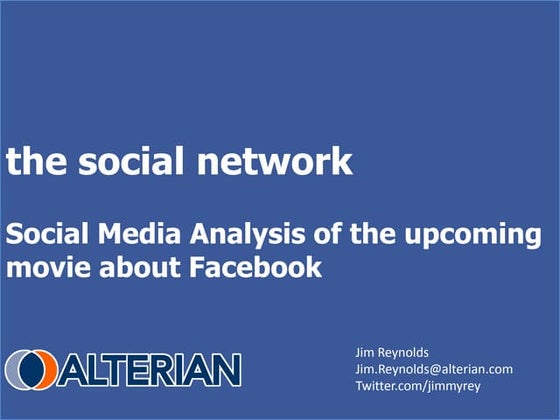 the social network

Social Media Analysis of the upcoming movie about Facebook

ALTERIAN

Jim Reynolds
Jim.Reynolds@alterian.com
Twitter.com/jimmyrey